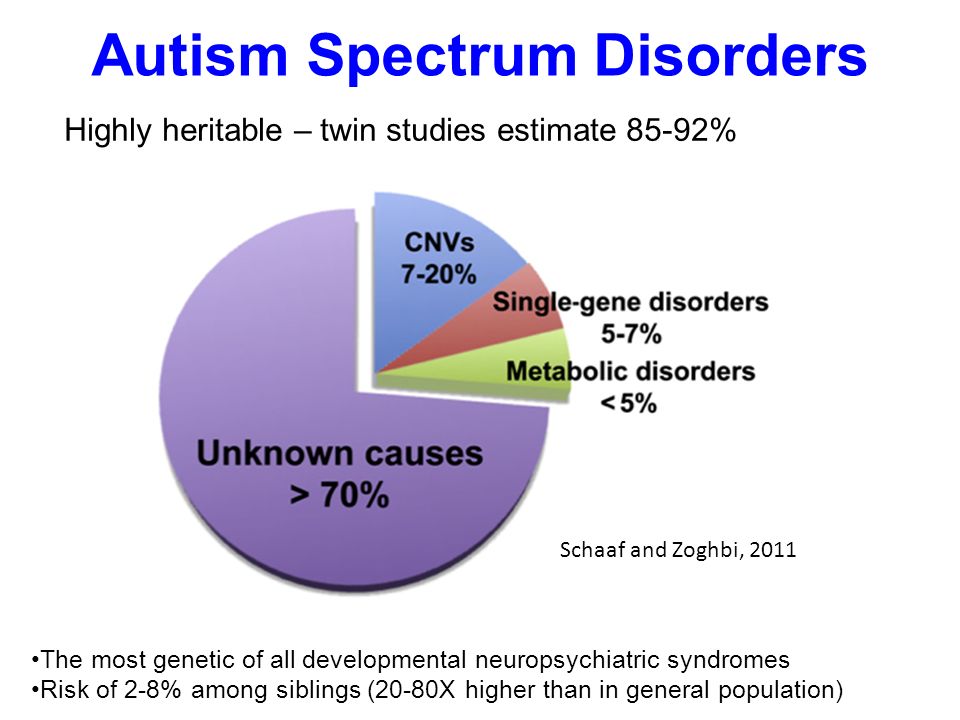 Autism Spectrum Disorders

Highly heritable – twin studies estimate 85-92%

CNVs
7-20%

Single-gene disorders
5-7%

Metabolic disorders
< 5%

Unknown causes
> 70%

Schaaf and Zoghbi, 2011

•The most genetic of all developmental neuropsychiatric syndromes
•Risk of 2-8% among siblings (20-80X higher than in general population)